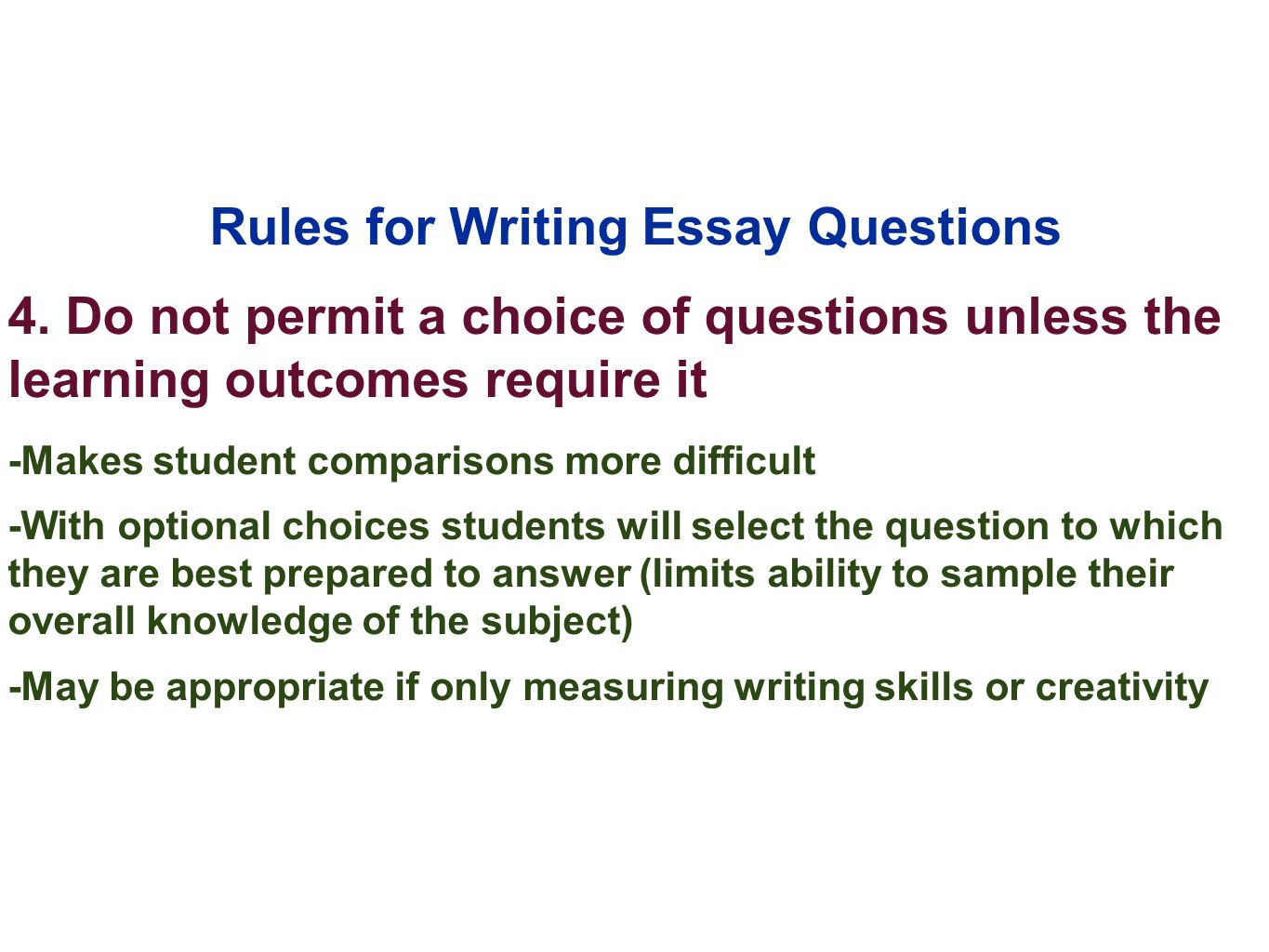 Rules for Writing Essay Questions

4. Do not permit a choice of questions unless the learning outcomes require it

-Makes student comparisons more difficult

-With optional choices students will select the question to which they are best prepared to answer (limits ability to sample their overall knowledge of the subject)

-May be appropriate if only measuring writing skills or creativity